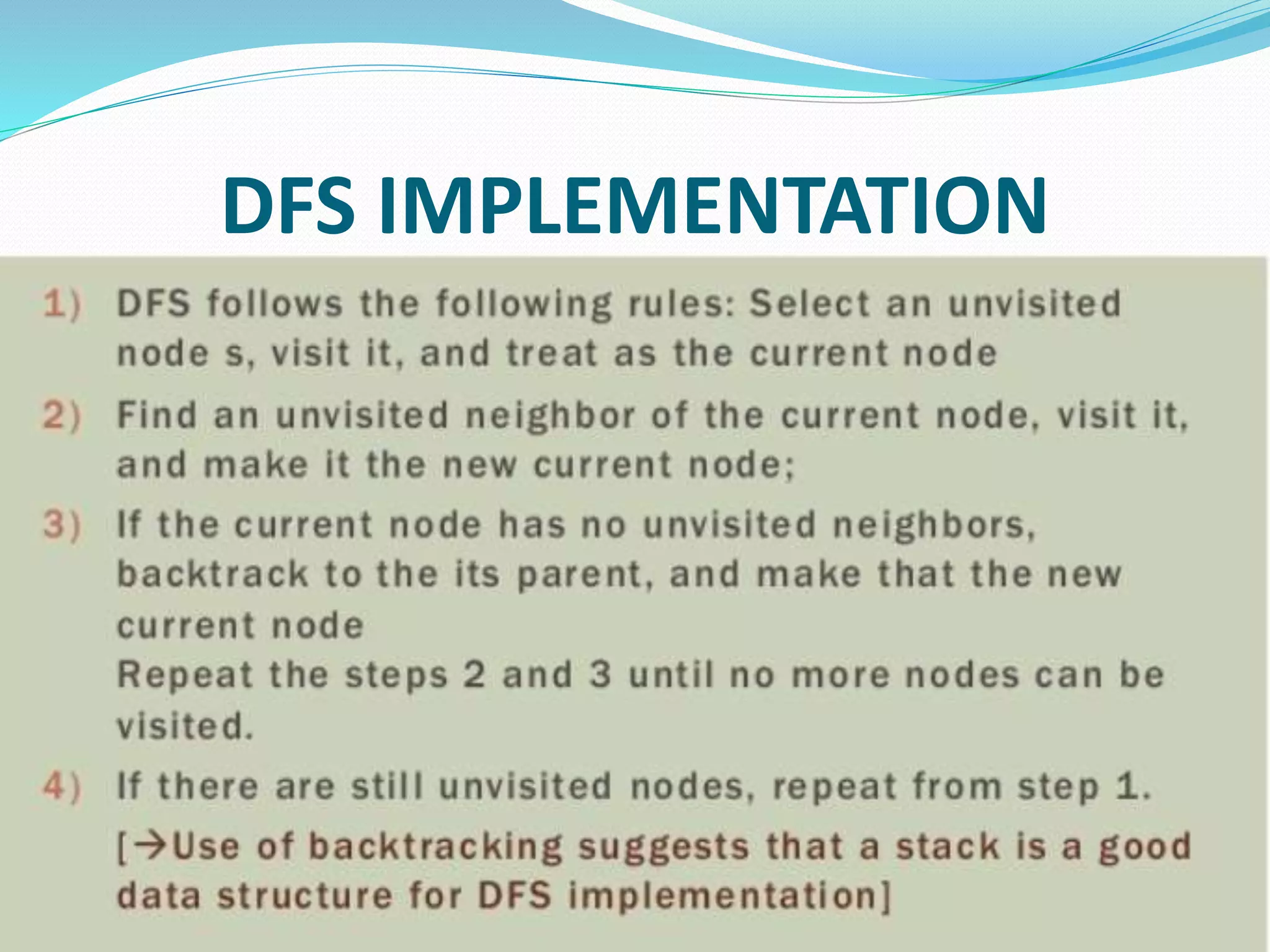 DFS IMPLEMENTATION

1) DFS follows the following rules: Select an unvisited node s, visit it, and treat as the current node

2) Find an unvisited neighbor of the current node, visit it, and make it the new current node;

3) If the current node has no unvisited neighbors, backtrack to the its parent, and make that the new current node
Repeat the steps 2 and 3 until no more nodes can be visited.

4) If there are still unvisited nodes, repeat from step 1.

[→Use of backtracking suggests that a stack is a good data structure for DFS implementation]